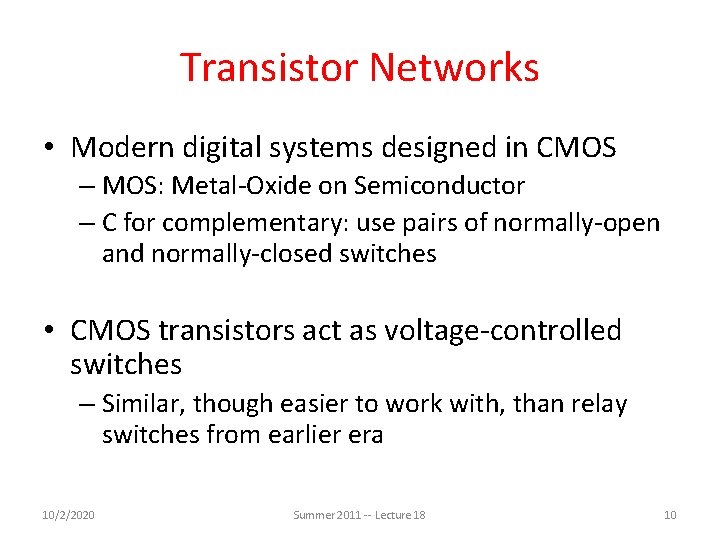 Transistor Networks

• Modern digital systems designed in CMOS
– MOS: Metal-Oxide on Semiconductor
– C for complementary: use pairs of normally-open and normally-closed switches

• CMOS transistors act as voltage-controlled switches
– Similar, though easier to work with, than relay switches from earlier era

10/2/2020 Summer 2011 -- Lecture 18 10